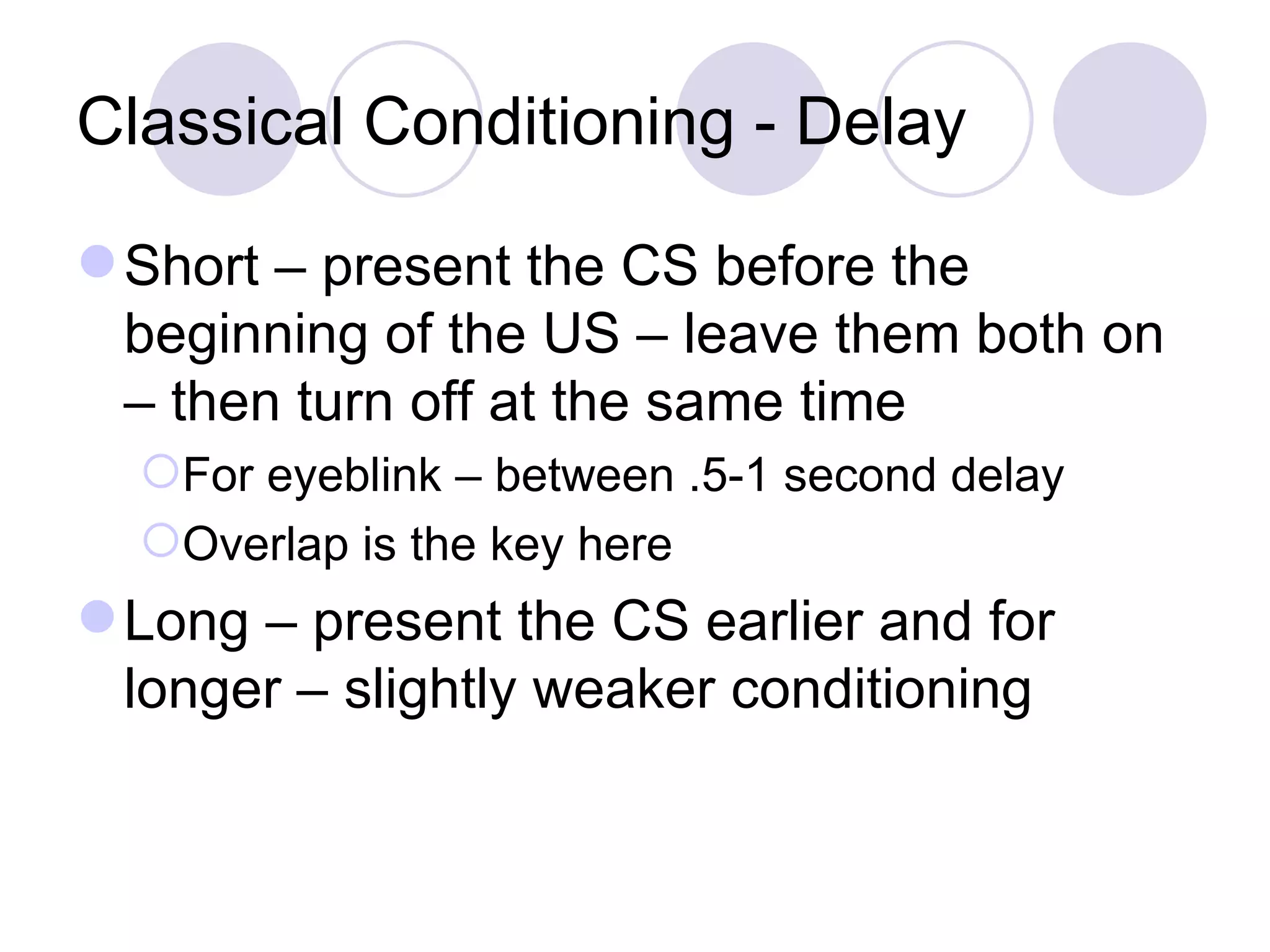 Classical Conditioning - Delay

Short – present the CS before the beginning of the US – leave them both on – then turn off at the same time

For eyeblink – between .5-1 second delay

Overlap is the key here

Long – present the CS earlier and for longer – slightly weaker conditioning